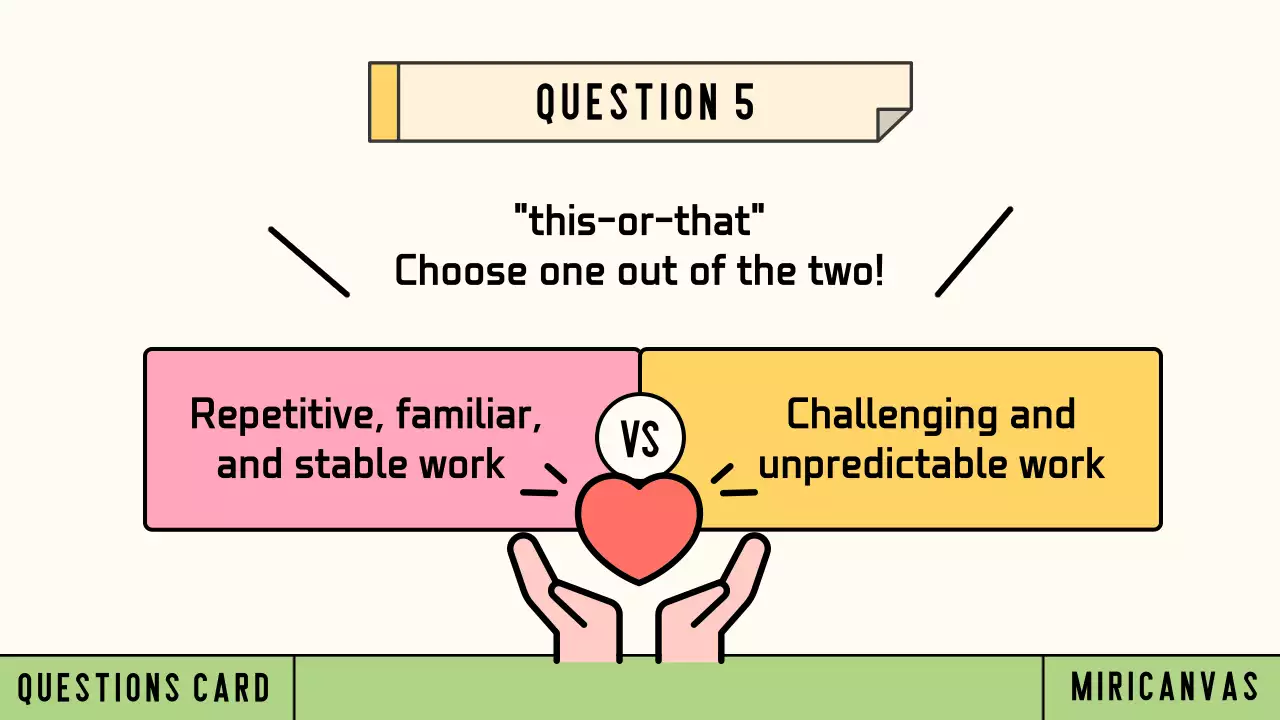 QUESTION 5

"this-or-that"
Choose one out of the two!

Repetitive, familiar, and stable work

VS

Challenging and unpredictable work

QUESTIONS CARD

MIRICANVAS